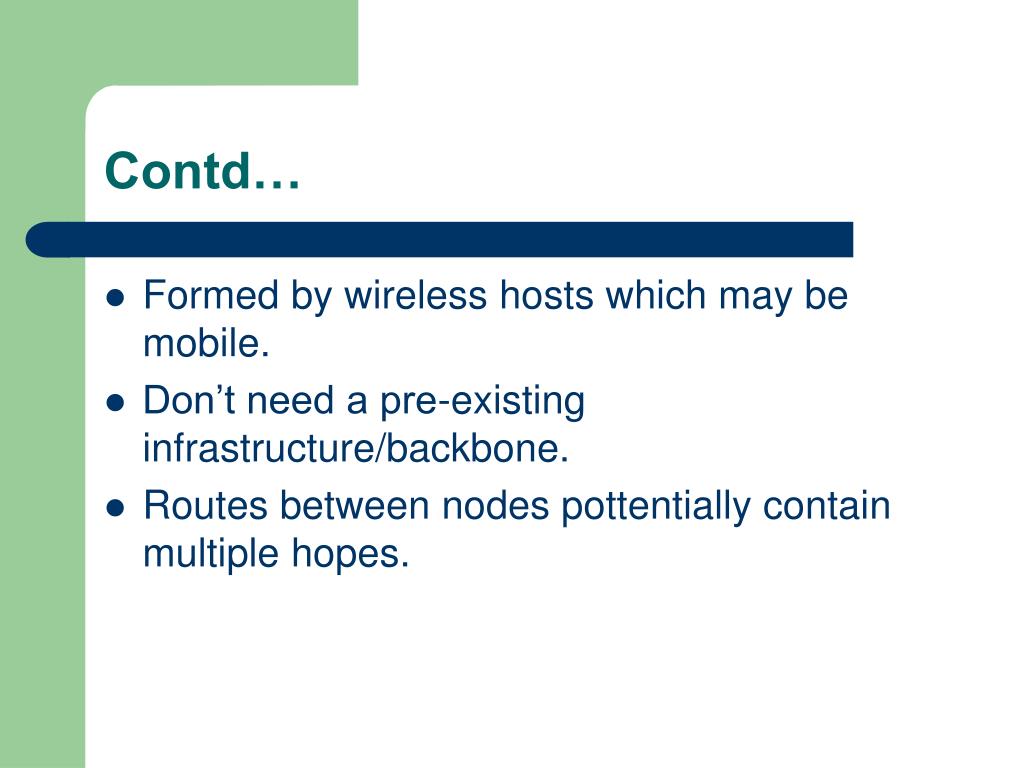 Contd…

- Formed by wireless hosts which may be mobile.
- Don’t need a pre-existing infrastructure/backbone.
- Routes between nodes pottentially contain multiple hopes.